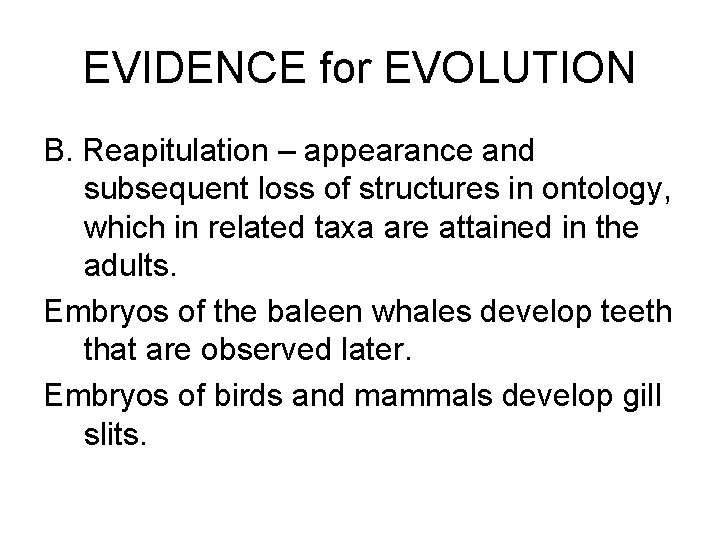 EVIDENCE for EVOLUTION

B. Reapitulation – appearance and subsequent loss of structures in ontology, which in related taxa are attained in the adults.

Embryos of the baleen whales develop teeth that are observed later.

Embryos of birds and mammals develop gill slits.